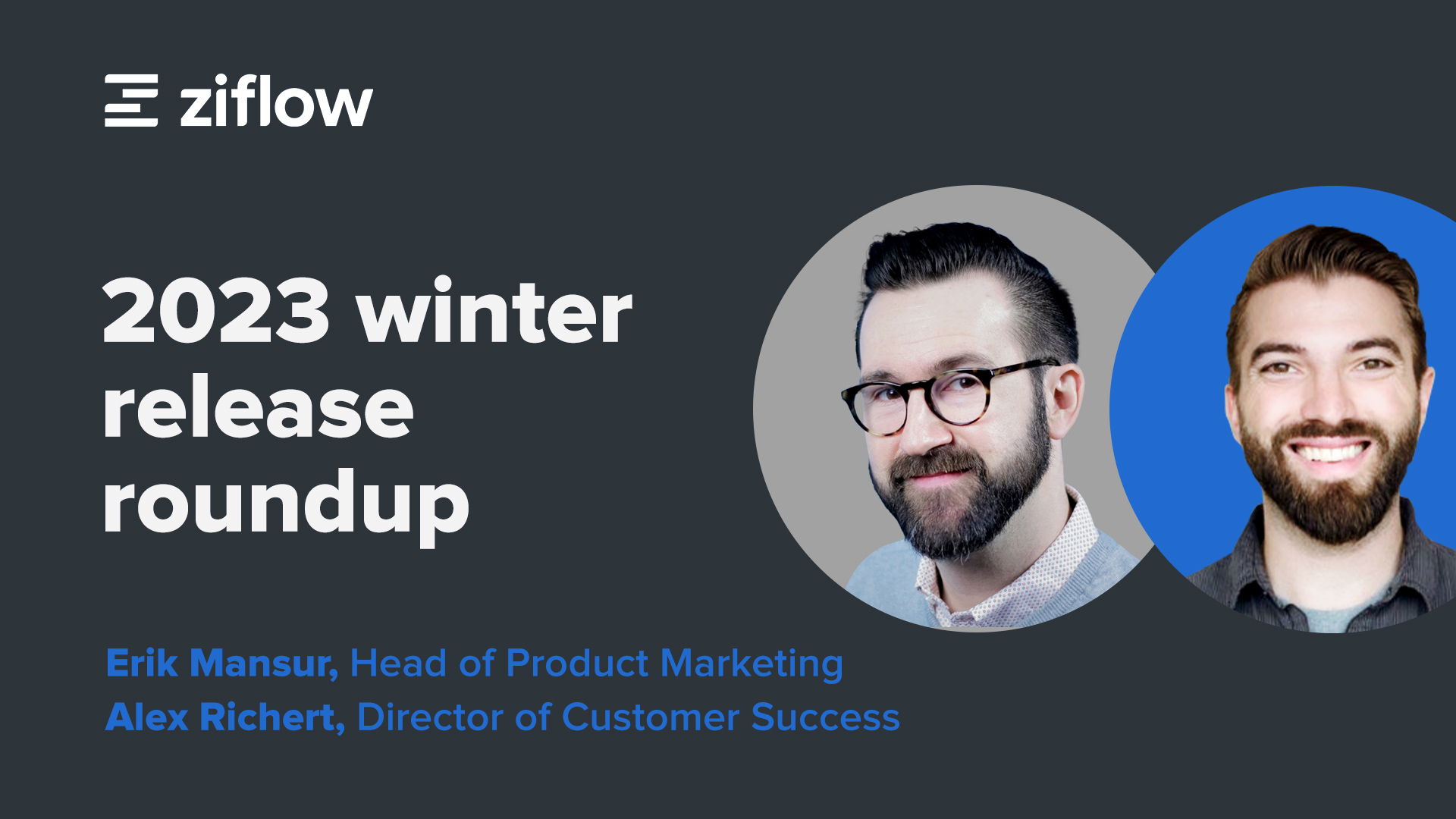 ziflow

2023 winter release roundup

Erik Mansur, Head of Product Marketing
Alex Richert, Director of Customer Success